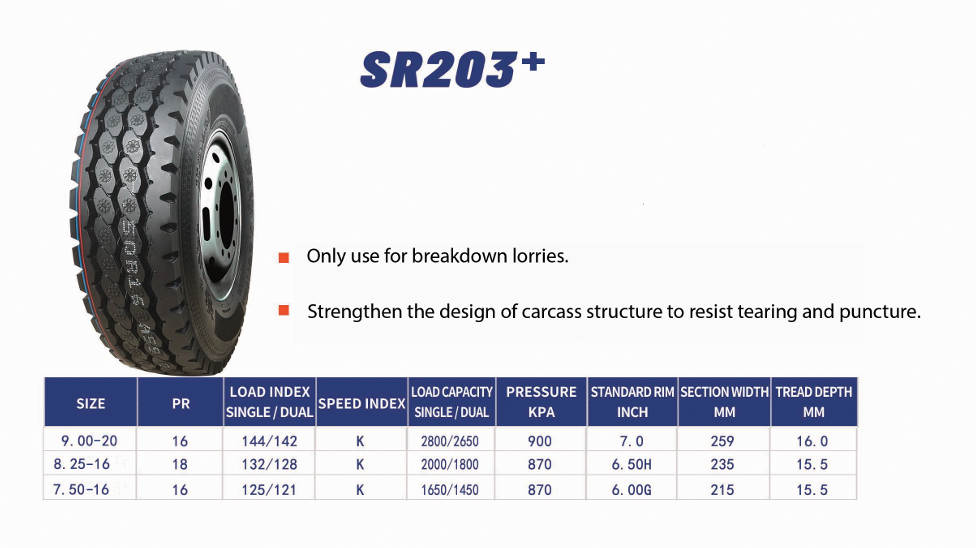 SR203+

Only use for breakdown lorries.

Strengthen the design of carcass structure to resist tearing and puncture.

| SIZE | PR | LOAD INDEX SINGLE / DUAL | SPEED INDEX | LOAD CAPACITY SINGLE / DUAL | PRESSURE KPA | STANDARD RIM INCH | SECTION WIDTH MM | TREAD DEPTH MM |
|---|---|---|---|---|---|---|---|---|
| 9.00-20 | 16 | 144/142 | K | 2800/2650 | 900 | 7.0 | 259 | 16.0 |
| 8.25-16 | 18 | 132/128 | K | 2000/1800 | 870 | 6.50H | 235 | 15.5 |
| 7.50-16 | 16 | 125/121 | K | 1650/1450 | 870 | 6.00G | 215 | 15.5 |